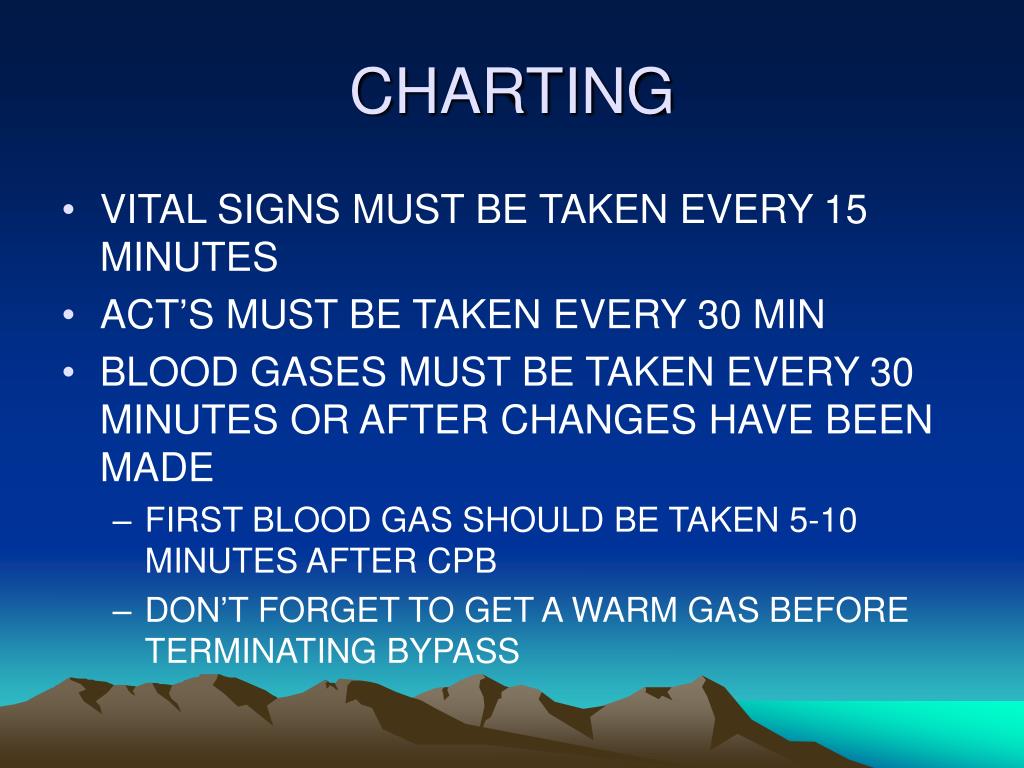 CHARTING

• VITAL SIGNS MUST BE TAKEN EVERY 15 MINUTES
• ACT’S MUST BE TAKEN EVERY 30 MIN
• BLOOD GASES MUST BE TAKEN EVERY 30 MINUTES OR AFTER CHANGES HAVE BEEN MADE
– FIRST BLOOD GAS SHOULD BE TAKEN 5-10 MINUTES AFTER CPB
– DON’T FORGET TO GET A WARM GAS BEFORE TERMINATING BYPASS